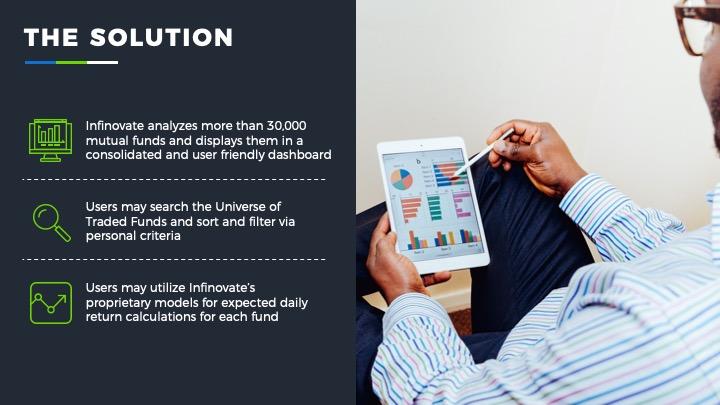 THE SOLUTION

Infinovate analyzes more than 30,000 mutual funds and displays them in a consolidated and user friendly dashboard

Users may search the Universe of Traded Funds and sort and filter via personal criteria

Users may utilize Infinovate's proprietary models for expected daily return calculations for each fund